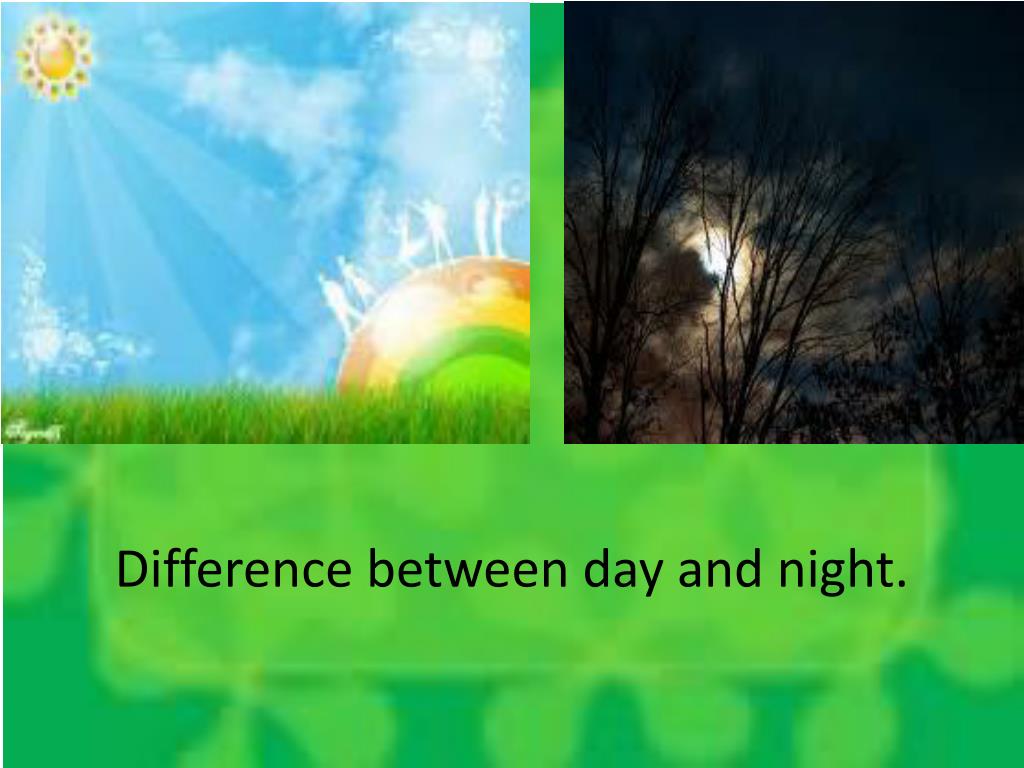 Difference between day and night.